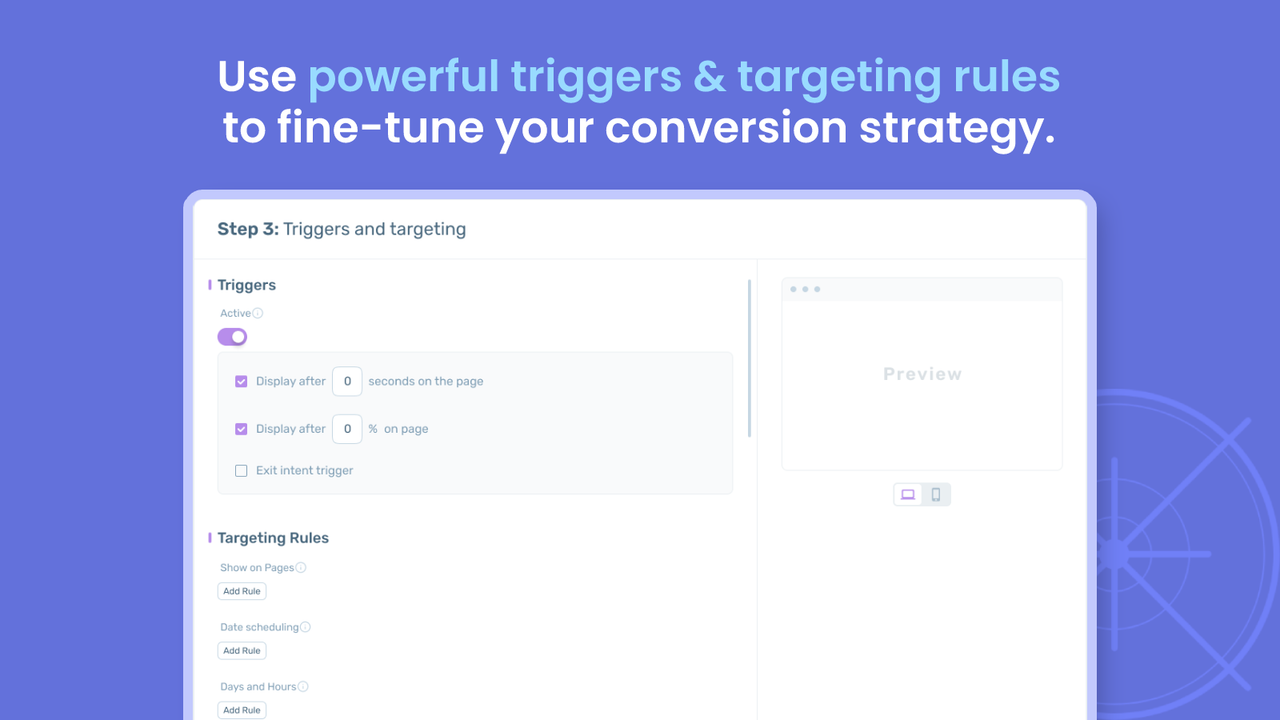 Use powerful triggers & targeting rules to fine-tune your conversion strategy.

Step 3: Triggers and targeting

Triggers

Active

Display after 0 seconds on the page

Display after 0 % on page

Exit intent trigger

Targeting Rules

Show on Pages

Add Rule

Date scheduling

Add Rule

Days and Hours

Add Rule

Preview